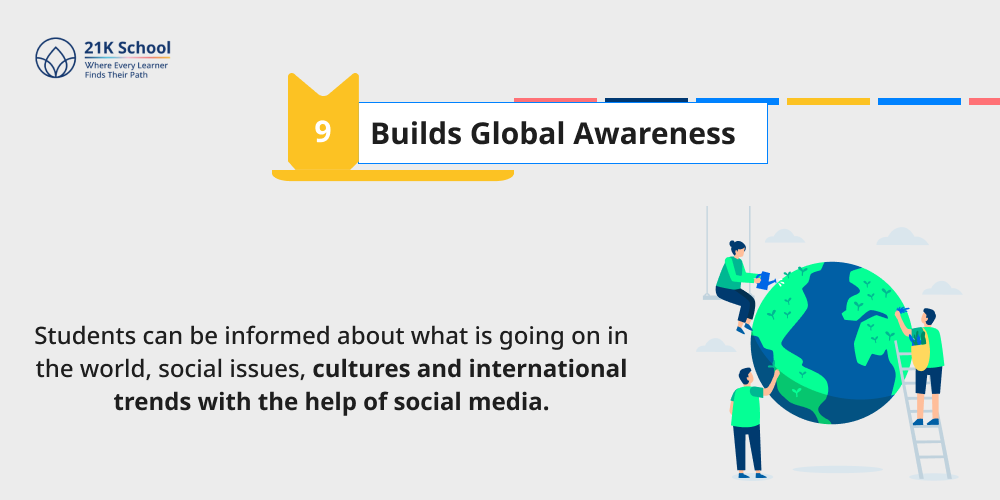 21K School
Where Every Learner
Finds Their Path

9

Builds Global Awareness

Students can be informed about what is going on in the world, social issues, cultures and international trends with the help of social media.